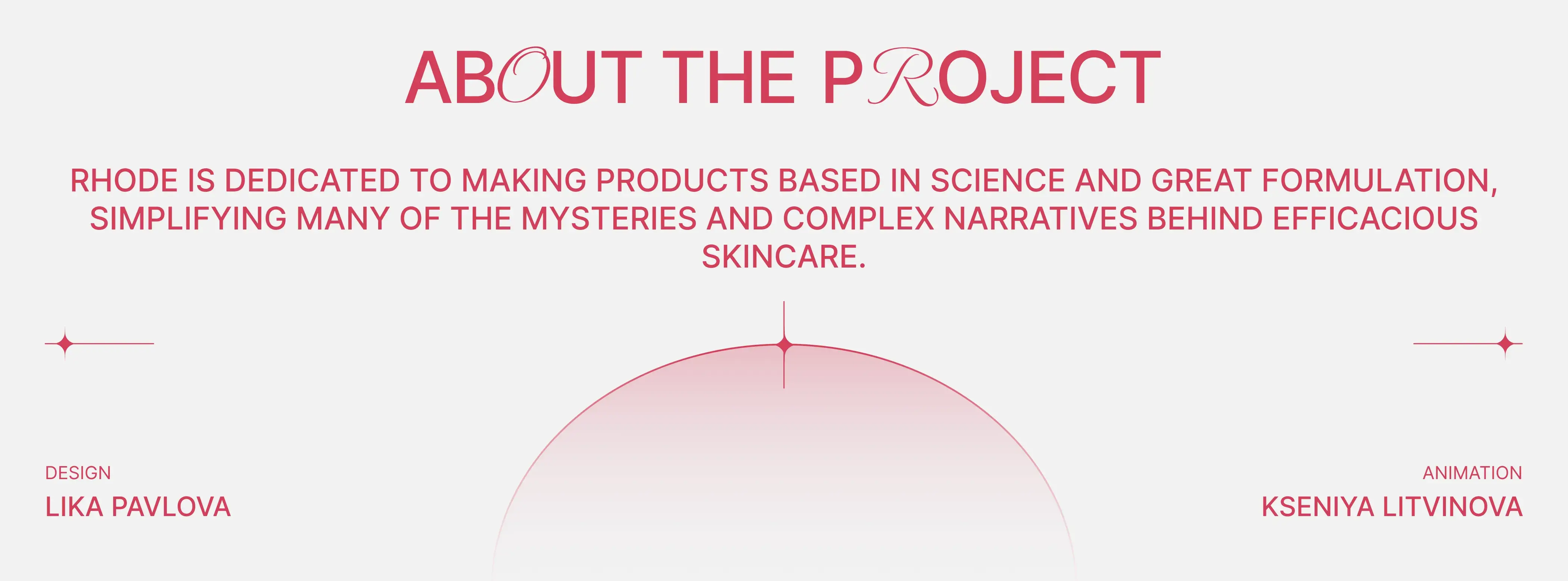 ABOUT THE PROJECT

RHODE IS DEDICATED TO MAKING PRODUCTS BASED IN SCIENCE AND GREAT FORMULATION, SIMPLIFYING MANY OF THE MYSTERIES AND COMPLEX NARRATIVES BEHIND EFFICACIOUS SKINCARE.

DESIGN
LIKA PAVLOVA

ANIMATION
KSENIYA LITVINOVA